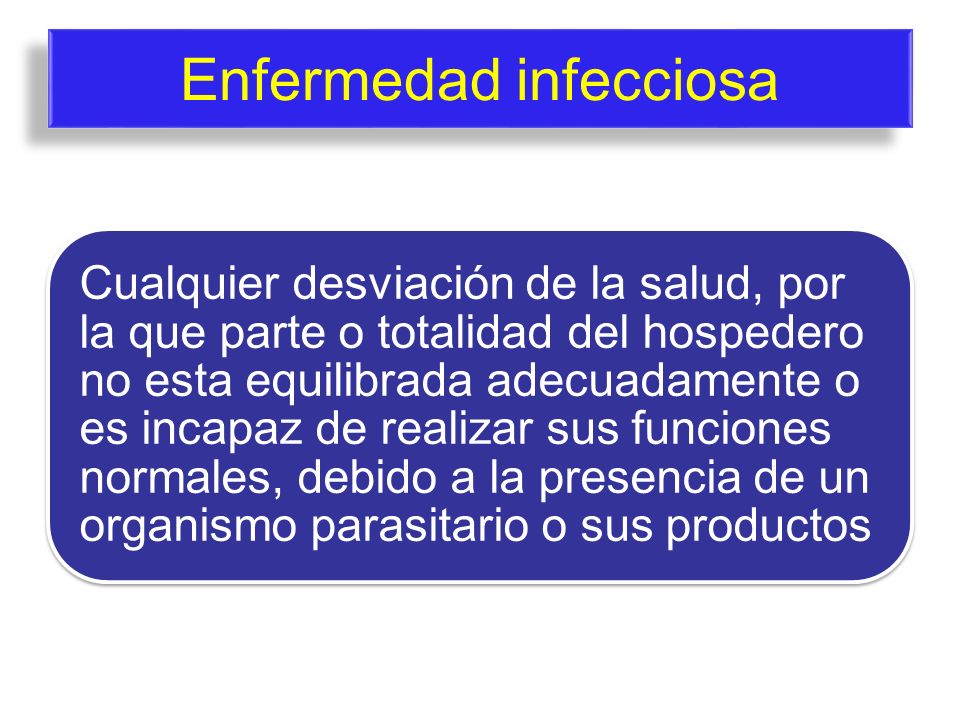 Enfermedad infecciosa

Cualquier desviación de la salud, por la que parte o totalidad del hospedero no esta equilibrada adecuadamente o es incapaz de realizar sus funciones normales, debido a la presencia de un organismo parasitario o sus productos